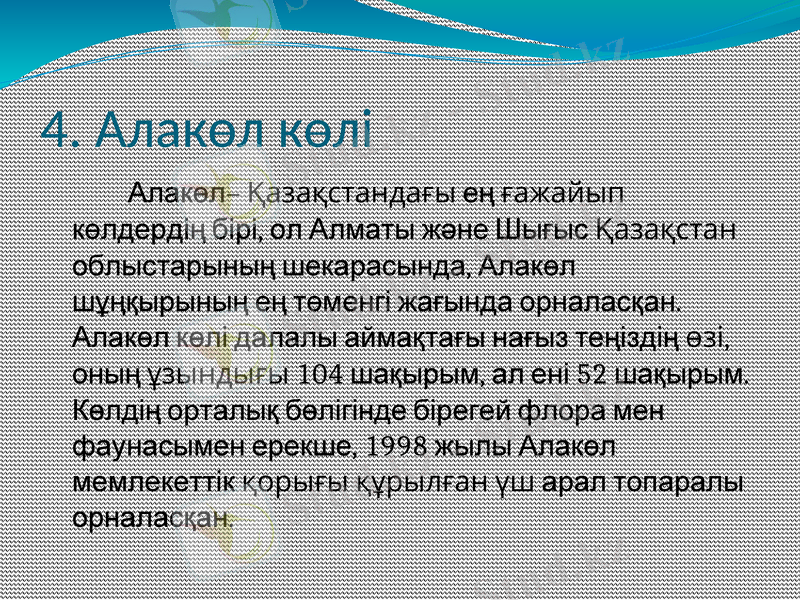 4. Алакөл көлі

Алакөл– Қазақстандағы ең ғажайып көлдердің бірі, ол Алматы және Шығыс Қазақстан облыстарының шекарасында, Алакөл шұңқырының ең төменгі жағында орналасқан. Алакөл көлі далалы аймақтағы нағыз теңіздің өзі, оның ұзындығы 104 шақырым, ал ені 52 шақырым. Көлдің орталық бөлігінде бірегей флора мен фаунасымен ерекше, 1998 жылы Алакөл мемлекеттік қорығы құрылған үш арал топаралы орналасқан.